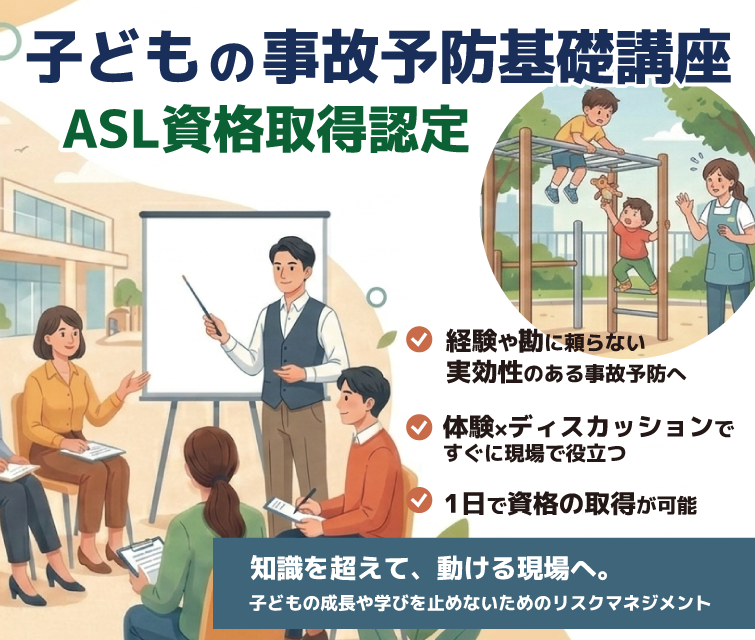 子どもの事故予防基礎講座

ASL資格取得認定

経験や勘に頼らない
実効性のある事故予防へ

体験×ディスカッションで
すぐに現場で役立つ

1日で資格の取得が可能

知識を超えて、動ける現場へ。

子どもの成長や学びを止めないためのリスクマネジメント